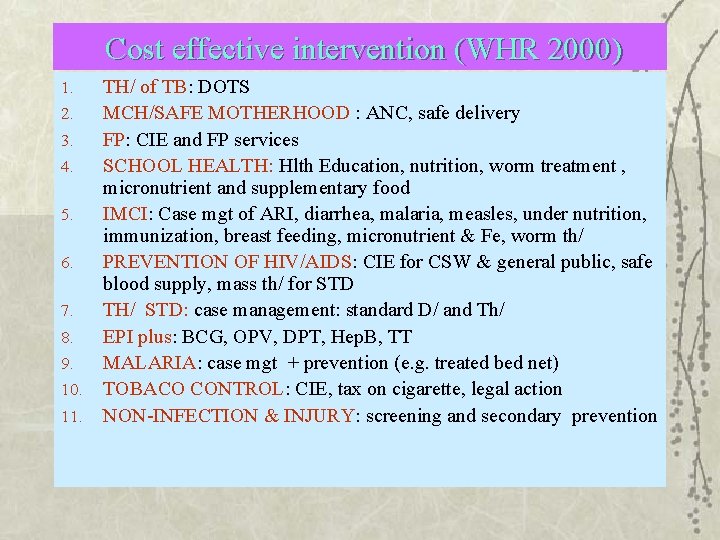 Cost effective intervention (WHR 2000)

1. TH/ of TB: DOTS
2. MCH/SAFE MOTHERHOOD : ANC, safe delivery
3. FP: CIE and FP services
4. SCHOOL HEALTH: Hlth Education, nutrition, worm treatment , micronutrient and supplementary food
5. IMCI: Case mgt of ARI, diarrhea, malaria, measles, under nutrition, immunization, breast feeding, micronutrient & Fe, worm th/
6. PREVENTION OF HIV/AIDS: CIE for CSW & general public, safe blood supply, mass th/ for STD
7. TH/ STD: case management: standard D/ and Th/
8. EPI plus: BCG, OPV, DPT, HepB, TT
9. MALARIA: case mgt + prevention (e.g. treated bed net)
10. TOBACO CONTROL: CIE, tax on cigarette, legal action
11. NON-INFECTION & INJURY: screening and secondary prevention